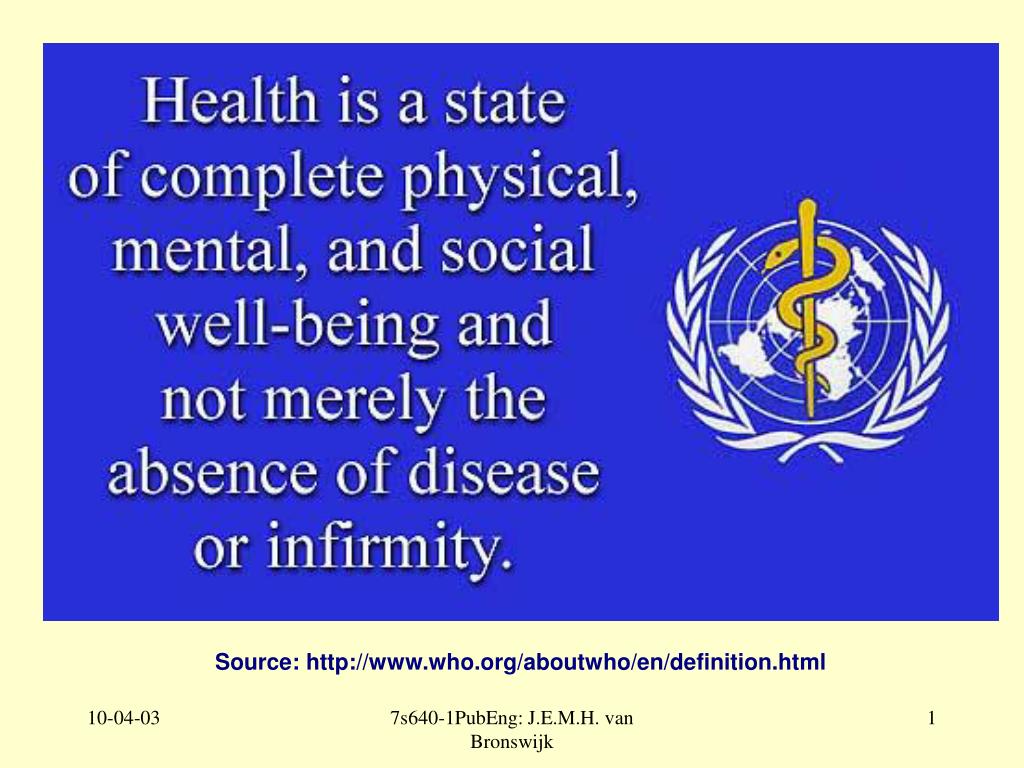 Health is a state of complete physical, mental, and social well-being and not merely the absence of disease or infirmity.

Source: http://www.who.org/aboutwho/en/definition.html

10-04-03

7s640-1PubEng: J.E.M.H. van Bronswijk

1